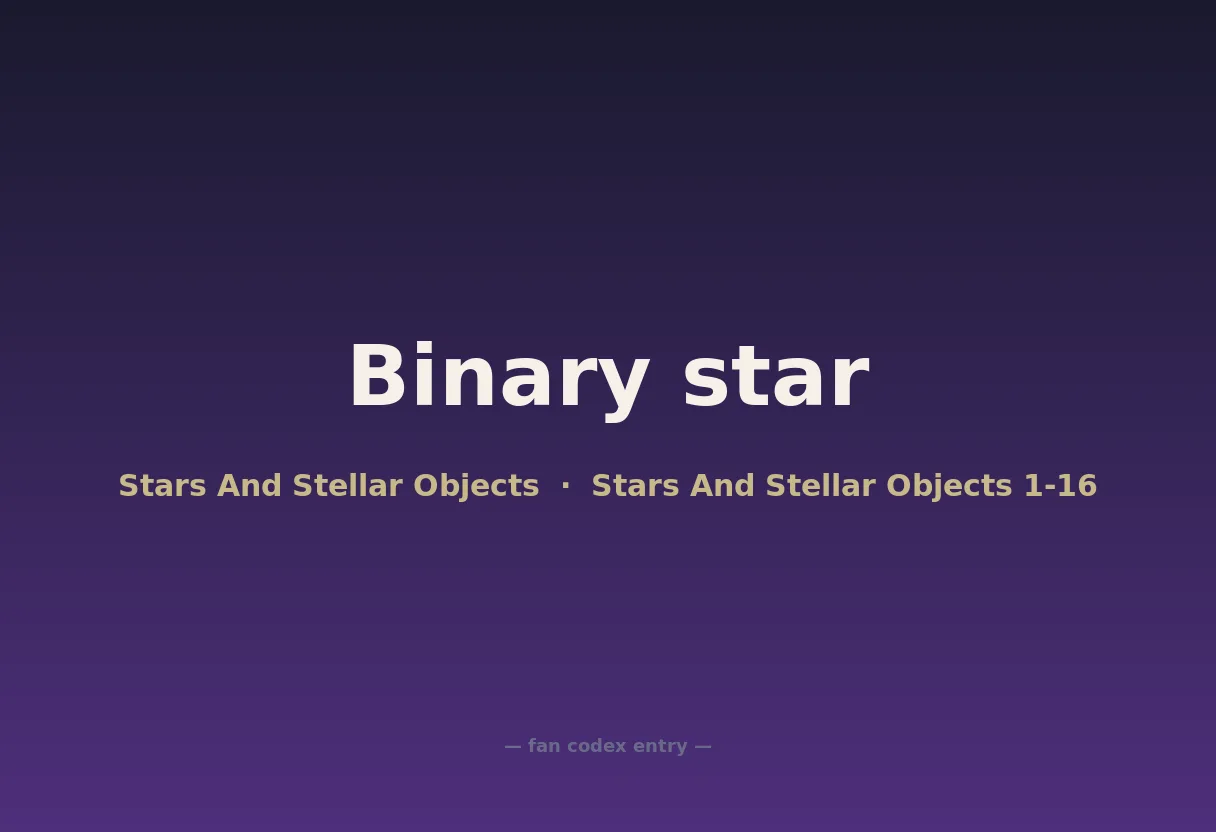 Binary star

Stars And Stellar Objects · Stars And Stellar Objects 1-16

— fan codex entry —